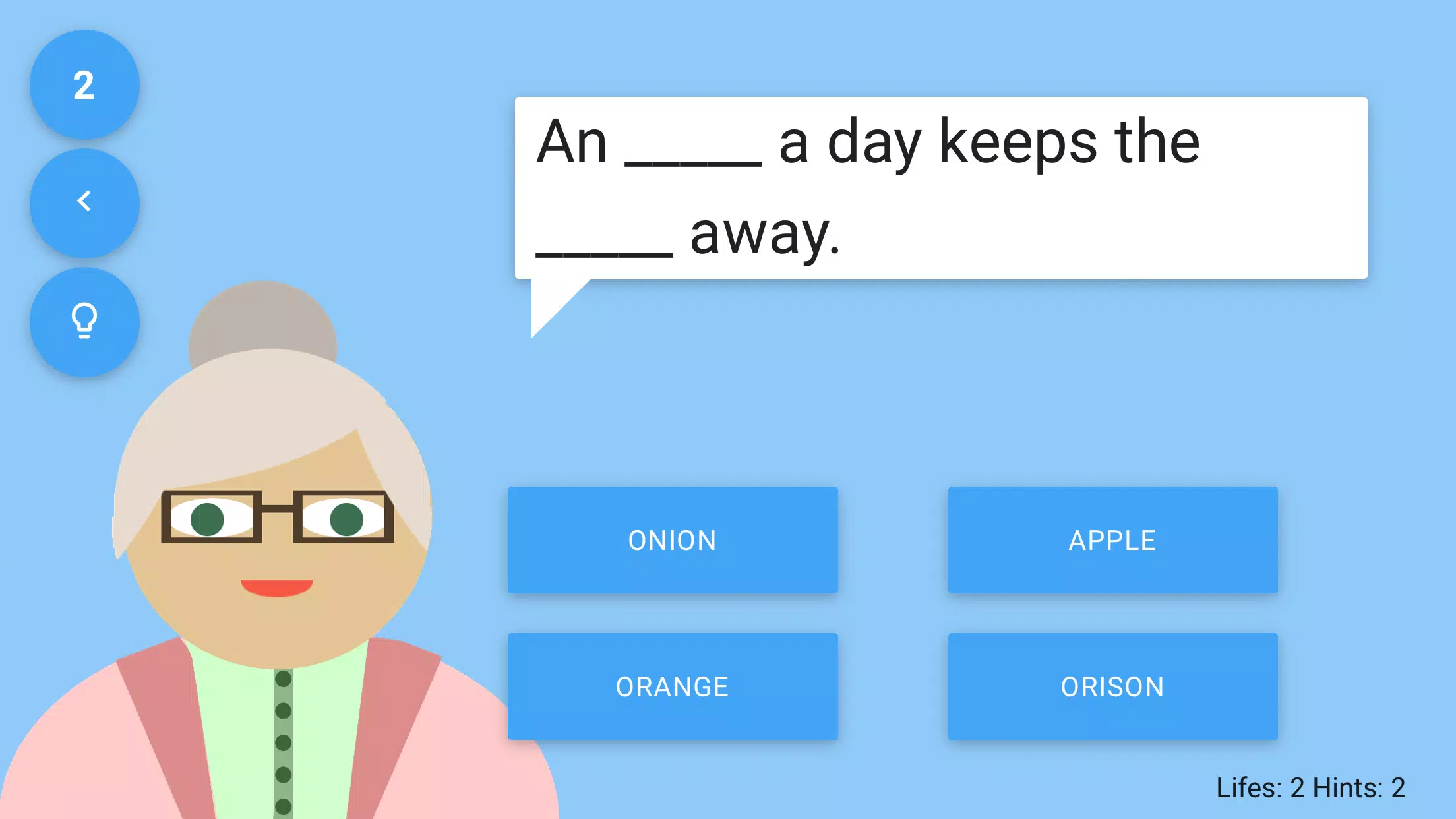 2

An _____ a day keeps the _____ away.

ONION

APPLE

ORANGE

ORISON

Lifes: 2 Hints: 2